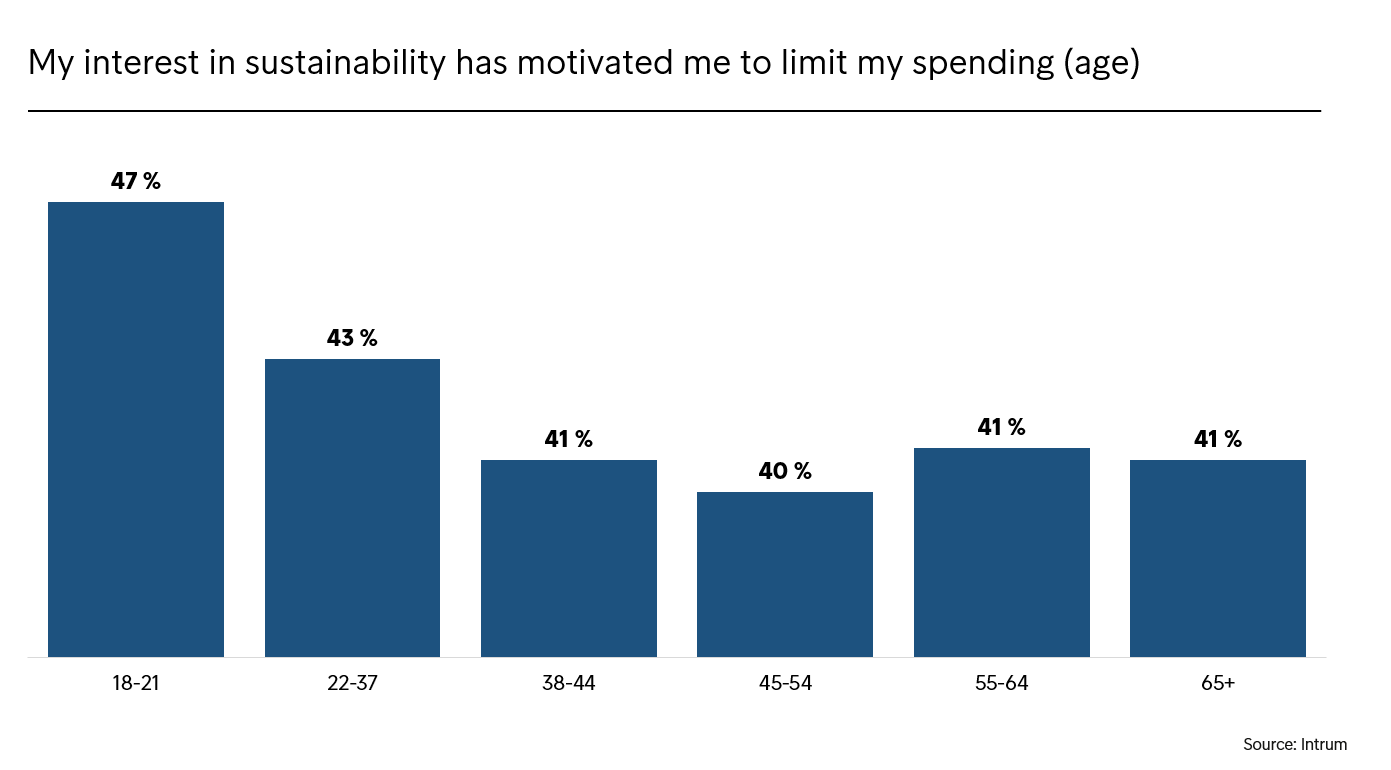 My interest in sustainability has motivated me to limit my spending (age)

47 %
43 %
41 %
40 %
41 %
41 %

18-21
22-37
38-44
45-54
55-64
65+

Source: Intrum